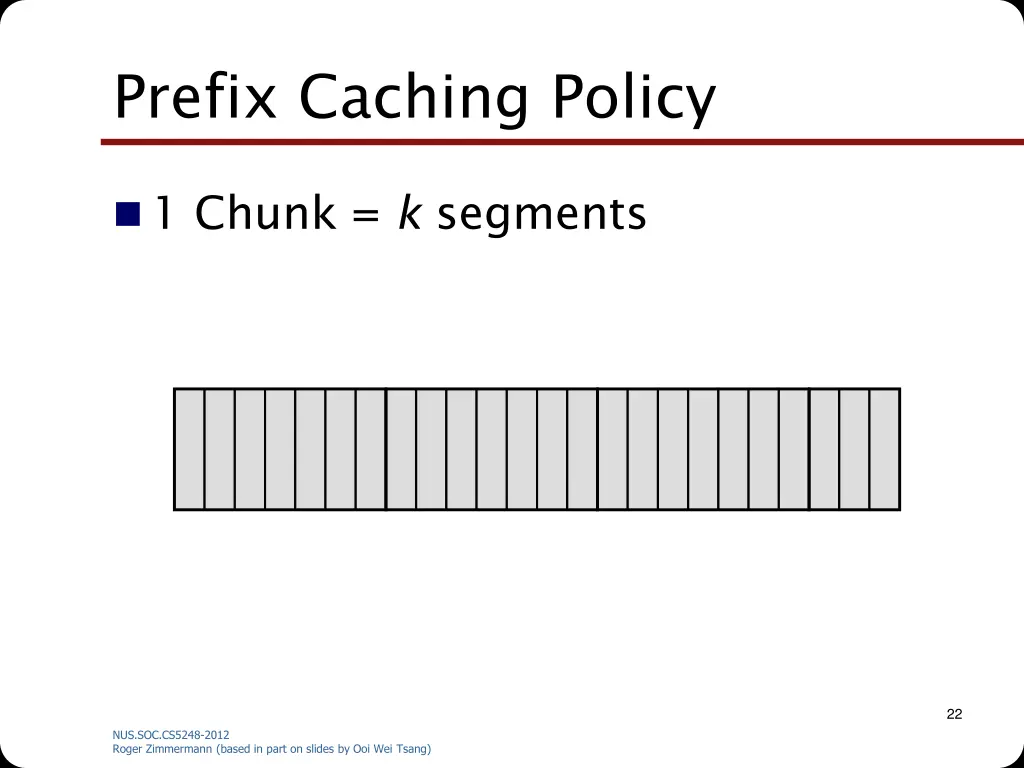 Prefix Caching Policy

1 Chunk = $k$ segments

22

NUS.SOC.CS5248-2012
Roger Zimmermann (based in part on slides by Ooi Wei Tsang)